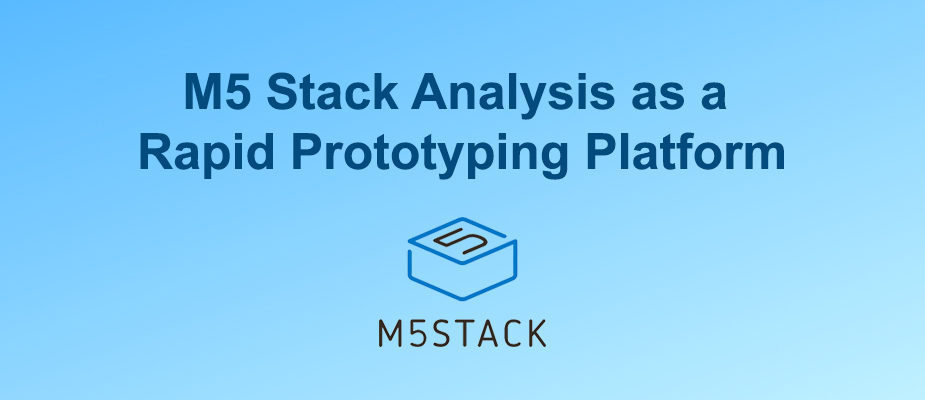 M5 Stack Analysis as a Rapid Prototyping Platform

5

M5STACK